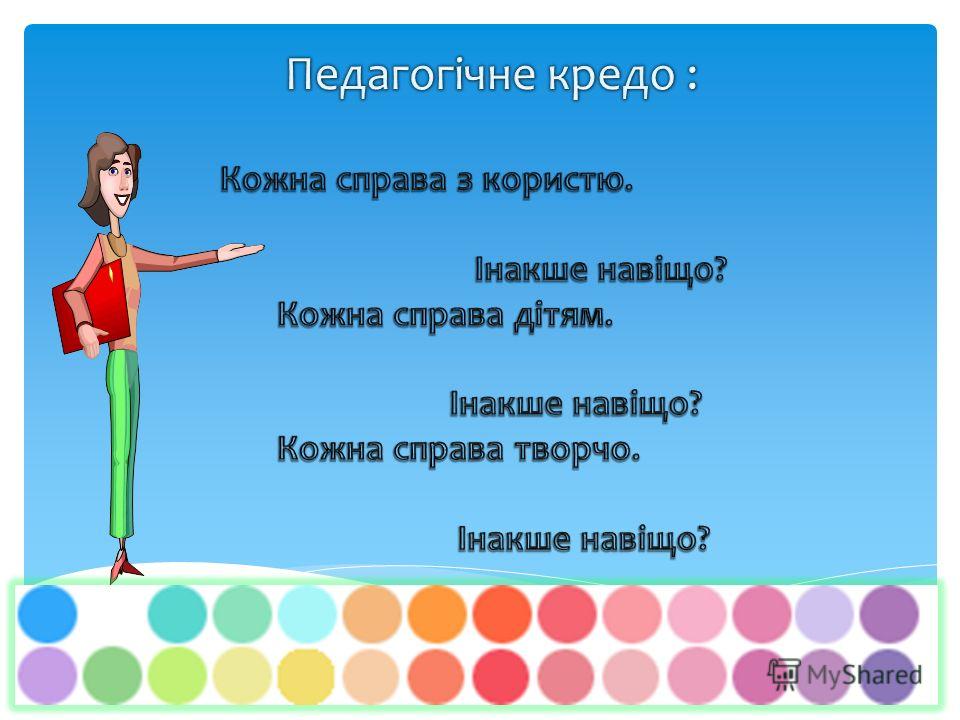 Педагогічне кредо :

Кожна справа з користю.

Інакше навіщо?

Кожна справа дітям.

Інакше навіщо?

Кожна справа творчо.

Інакше навіщо?

MyShared